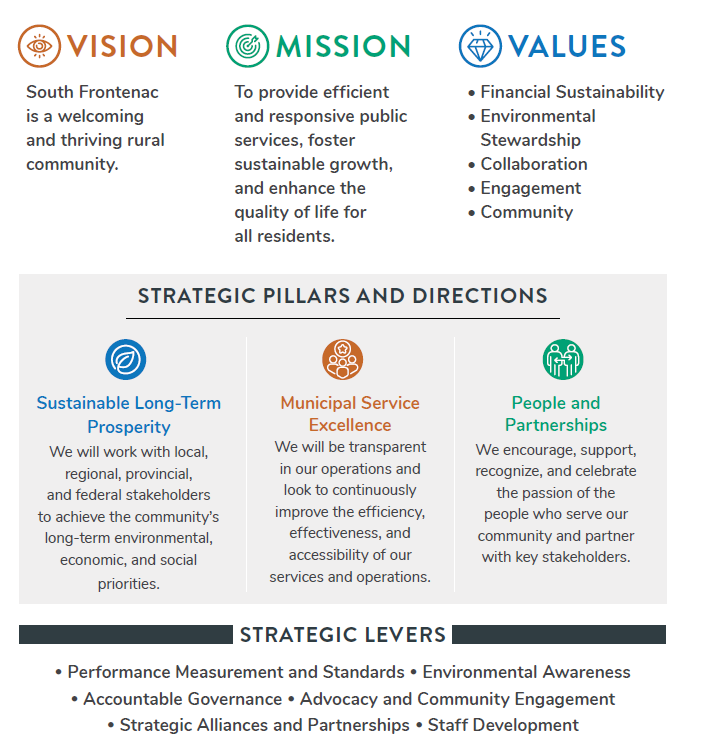 VISION

South Frontenac is a welcoming and thriving rural community.

MISSION

To provide efficient and responsive public services, foster sustainable growth, and enhance the quality of life for all residents.

VALUES

• Financial Sustainability
• Environmental Stewardship
• Collaboration
• Engagement
• Community

STRATEGIC PILLARS AND DIRECTIONS

Sustainable Long-Term Prosperity

We will work with local, regional, provincial, and federal stakeholders to achieve the community's long-term environmental, economic, and social priorities.

Municipal Service Excellence

We will be transparent in our operations and look to continuously improve the efficiency, effectiveness, and accessibility of our services and operations.

People and Partnerships

We encourage, support, recognize, and celebrate the passion of the people who serve our community and partner with key stakeholders.

STRATEGIC LEVERS

• Performance Measurement and Standards • Environmental Awareness
• Accountable Governance • Advocacy and Community Engagement
• Strategic Alliances and Partnerships • Staff Development